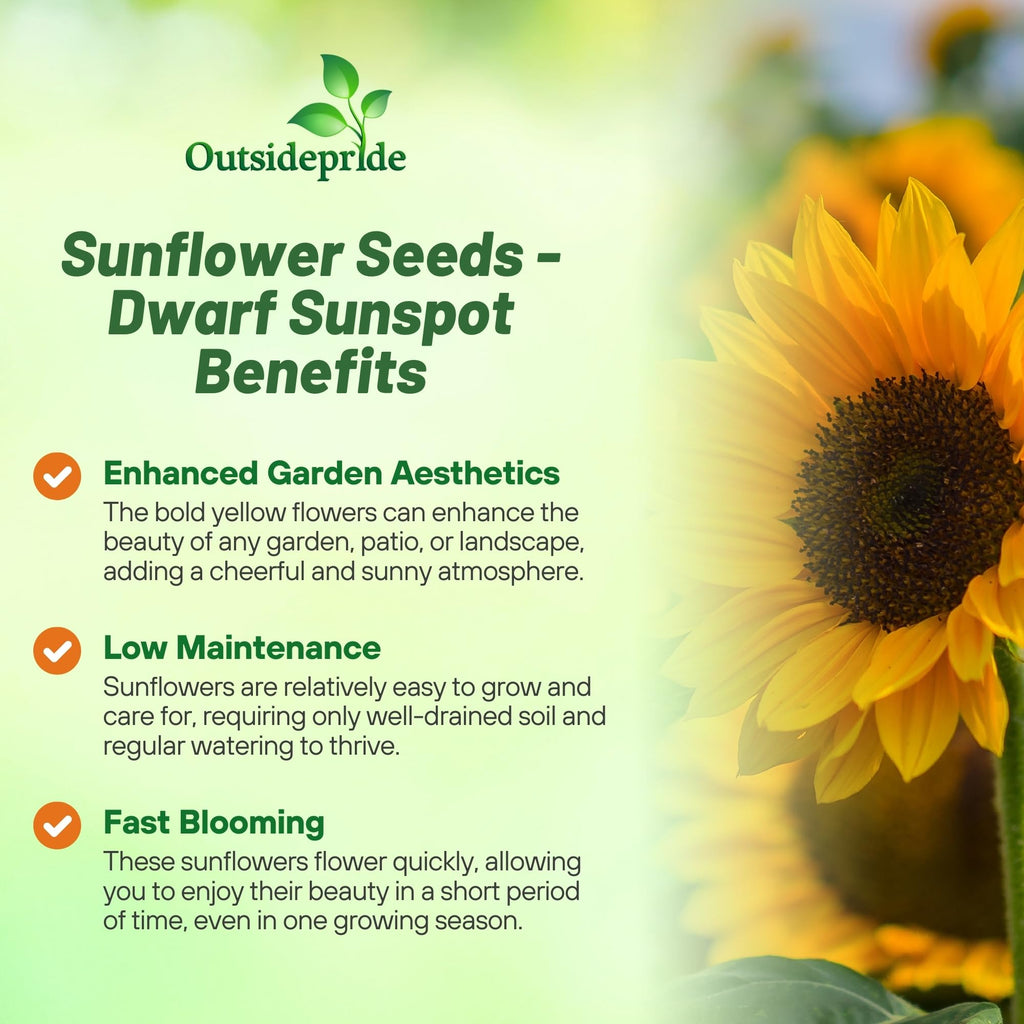 Outsidepride

Sunflower Seeds - Dwarf Sunspot Benefits

Enhanced Garden Aesthetics
The bold yellow flowers can enhance the beauty of any garden, patio, or landscape, adding a cheerful and sunny atmosphere.

Low Maintenance
Sunflowers are relatively easy to grow and care for, requiring only well-drained soil and regular watering to thrive.

Fast Blooming
These sunflowers flower quickly, allowing you to enjoy their beauty in a short period of time, even in one growing season.